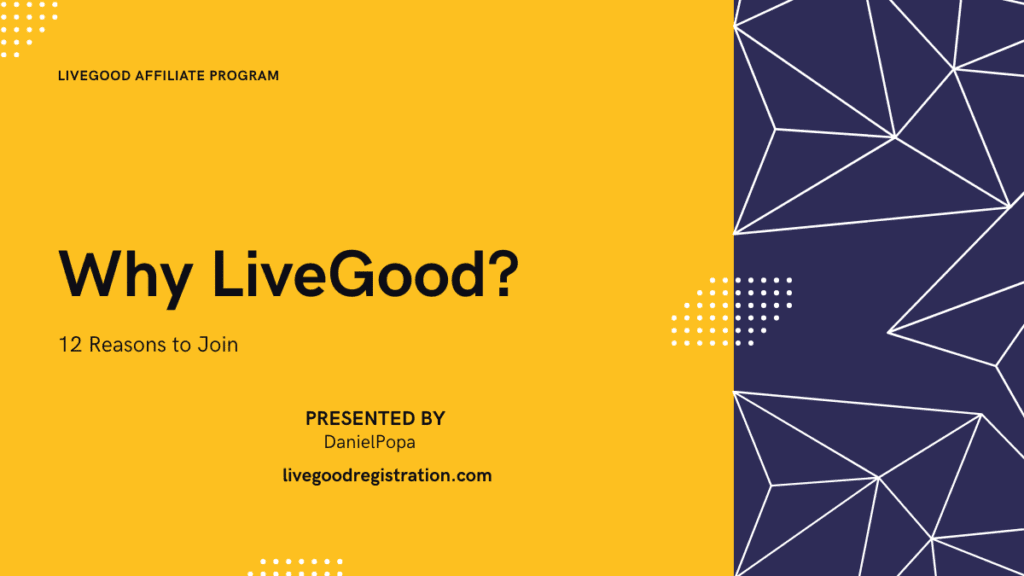 LIVEGOOD AFFILIATE PROGRAM

Why LiveGood?

12 Reasons to Join

PRESENTED BY
DanielPopa

livegoodregistration.com